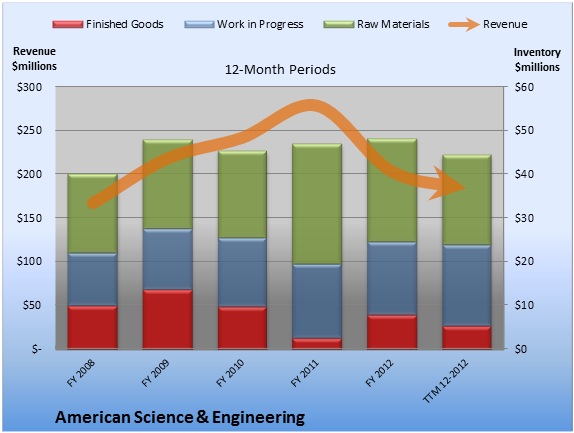 Finished Goods
Work in Progress
Raw Materials
Revenue

Revenue
$millions

12-Month Periods

Inventory
$millions

$300
$250
$200
$150
$100
$50
$-

$60
$50
$40
$30
$20
$10
$0

FY 2008
FY 2009
FY 2010
FY 2011
FY 2012
TTM 12-2012

American Science & Engineering